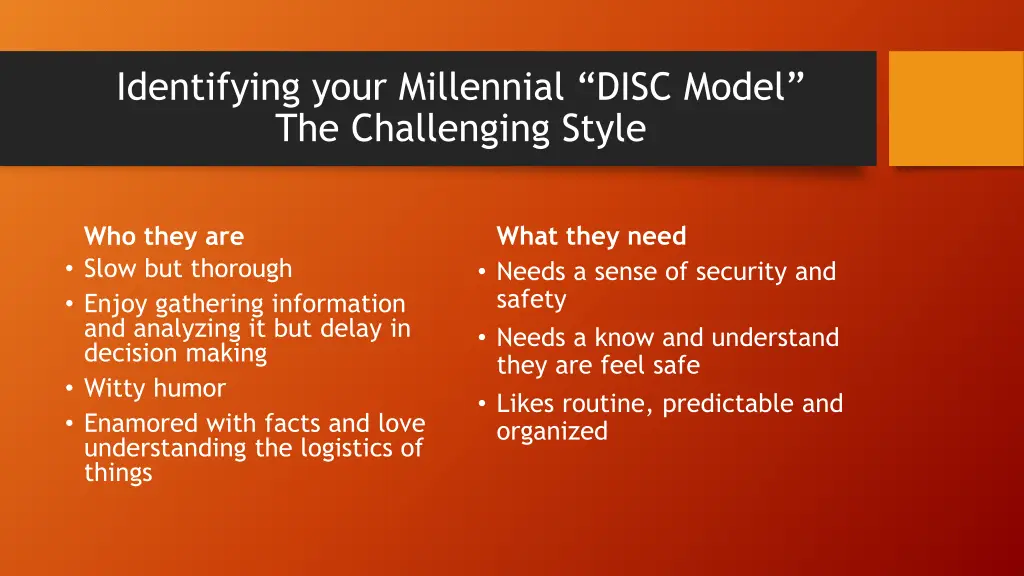 Identifying your Millennial “DISC Model”
The Challenging Style

Who they are
• Slow but thorough
• Enjoy gathering information and analyzing it but delay in decision making
• Witty humor
• Enamored with facts and love understanding the logistics of things

What they need
• Needs a sense of security and safety
• Needs a know and understand they are feel safe
• Likes routine, predictable and organized